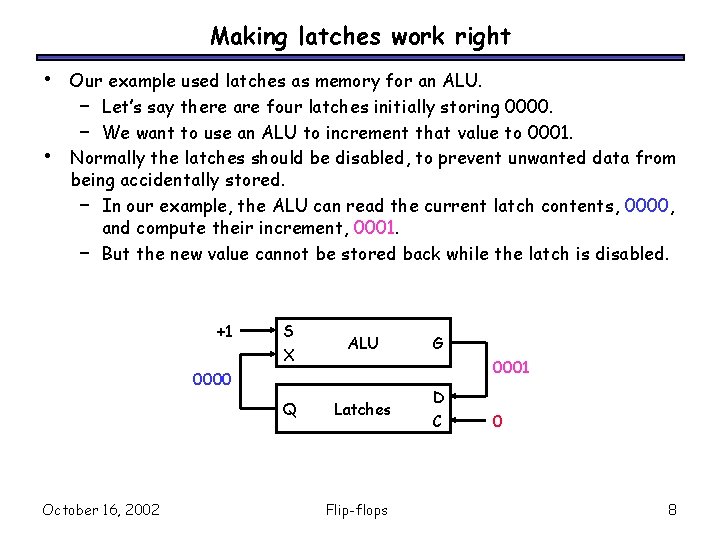 Making latches work right

• Our example used latches as memory for an ALU.
  – Let's say there are four latches initially storing 0000.
  – We want to use an ALU to increment that value to 0001.
• Normally the latches should be disabled, to prevent unwanted data from being accidentally stored.
  – In our example, the ALU can read the current latch contents, 0000, and compute their increment, 0001.
  – But the new value cannot be stored back while the latch is disabled.

+1
S
X
ALU
G
0000
0001
Q
Latches
D
C
0

October 16, 2002
Flip-flops
8